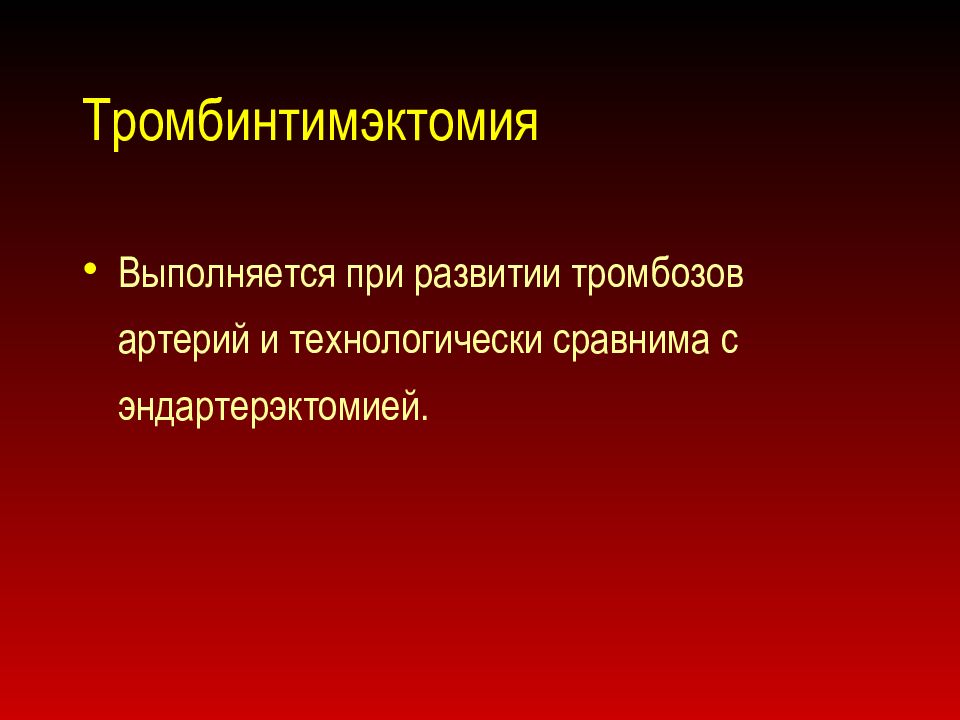 Тромбинтимэктомия

• Выполняется при развитии тромбозов артерий и технологически сравнима с эндартерэктомией.